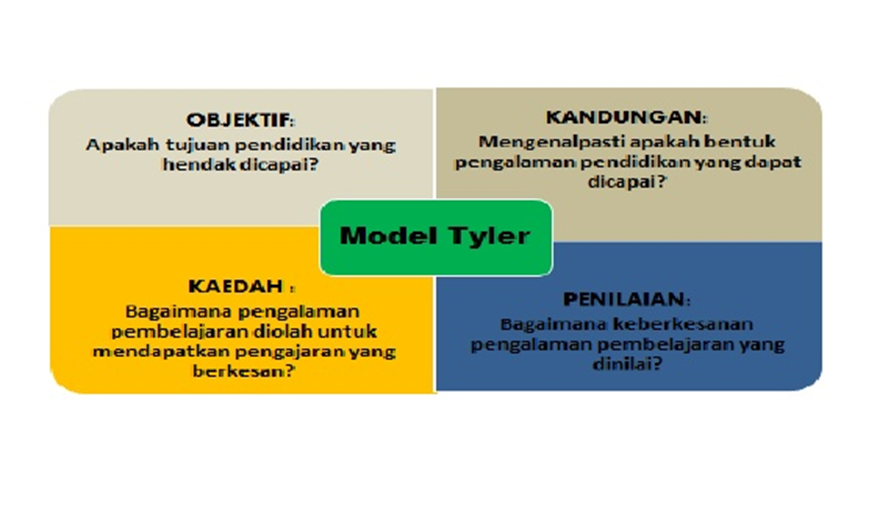 OBJEKTIF:
Apakah tujuan pendidikan yang hendak dicapai?

KANDUNGAN:
Mengenalpasti apakah bentuk pengalaman pendidikan yang dapat dicapai?

Model Tyler

KAEDAH :
Bagaimana pengalaman pembelajaran diolah untuk mendapatkan pengajaran yang berkesan?

PENILAIAN:
Bagaimana keberkesanan pengalaman pembelajaran yang dinilai?